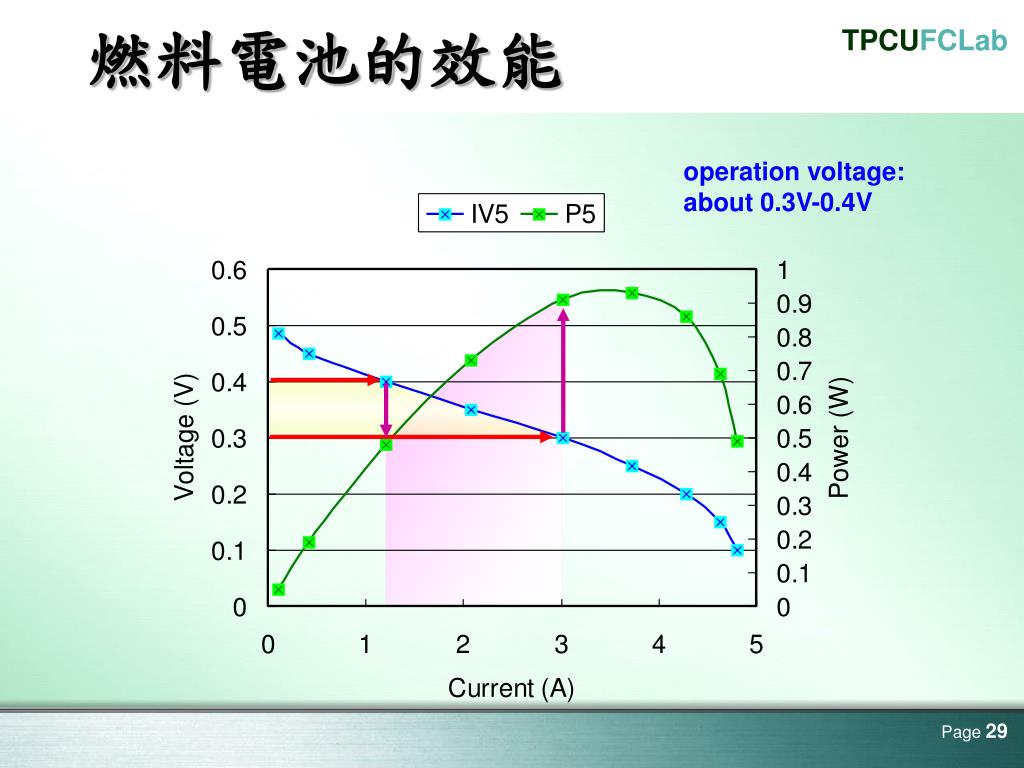 燃料電池的效能

TPCUFCLab

operation voltage: about 0.3V-0.4V

IV5 P5

0.6
0.5
0.4
0.3
0.2
0.1
0

Voltage (V)

1
0.9
0.8
0.7
0.6
0.5
0.4
0.3
0.2
0.1
0

Power (W)

0 1 2 3 4 5

Current (A)

Page 29